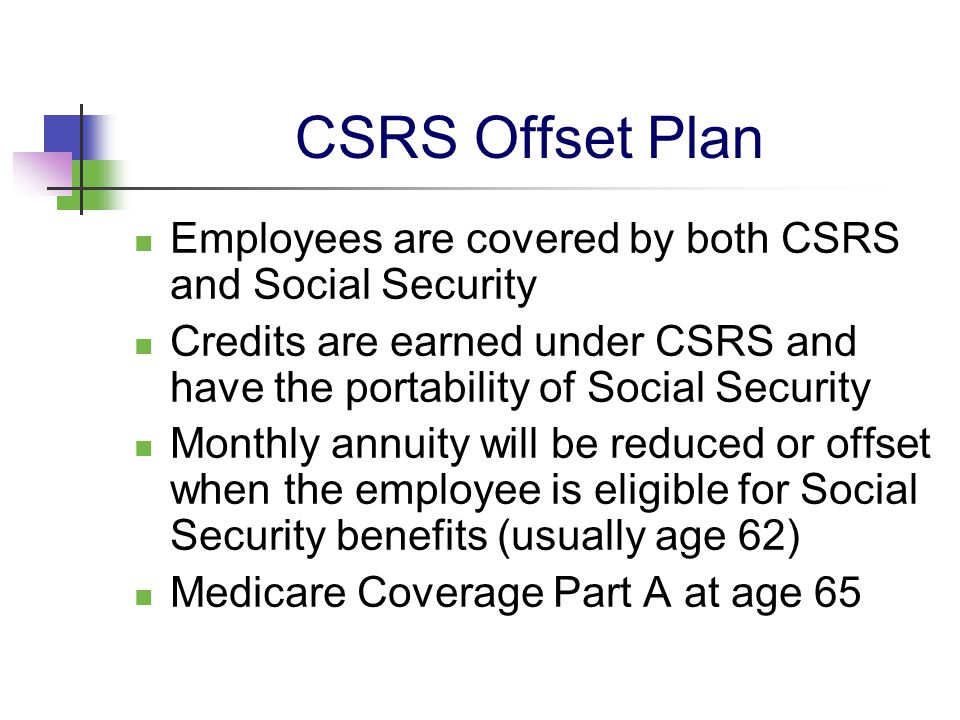 CSRS Offset Plan

- Employees are covered by both CSRS and Social Security
- Credits are earned under CSRS and have the portability of Social Security
- Monthly annuity will be reduced or offset when the employee is eligible for Social Security benefits (usually age 62)
- Medicare Coverage Part A at age 65